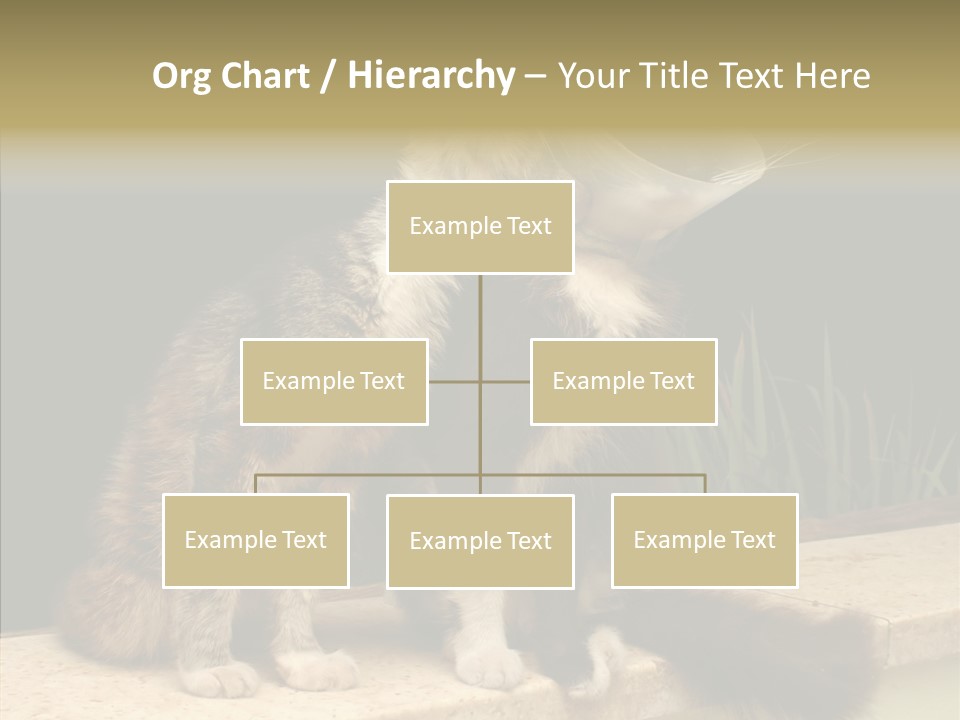 Org Chart / Hierarchy – Your Title Text Here

Example Text

Example Text

Example Text

Example Text

Example Text

Example Text